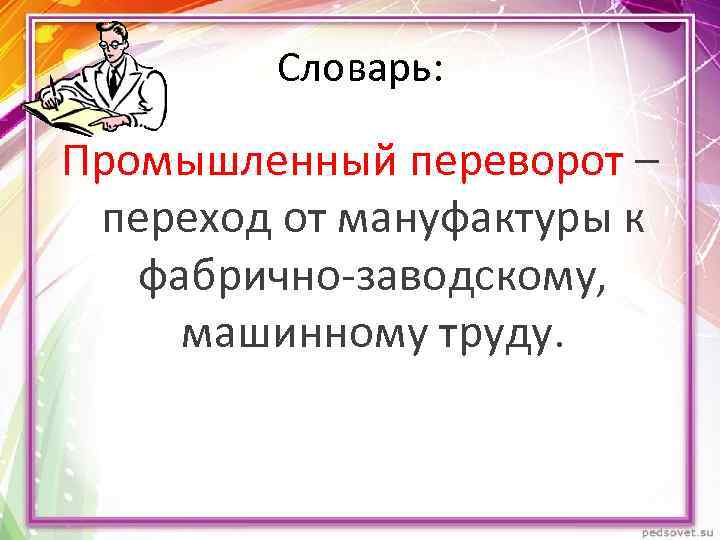 Словарь:

Промышленный переворот – переход от мануфактуры к фабрично-заводскому, машинному труду.

pedsovet.su